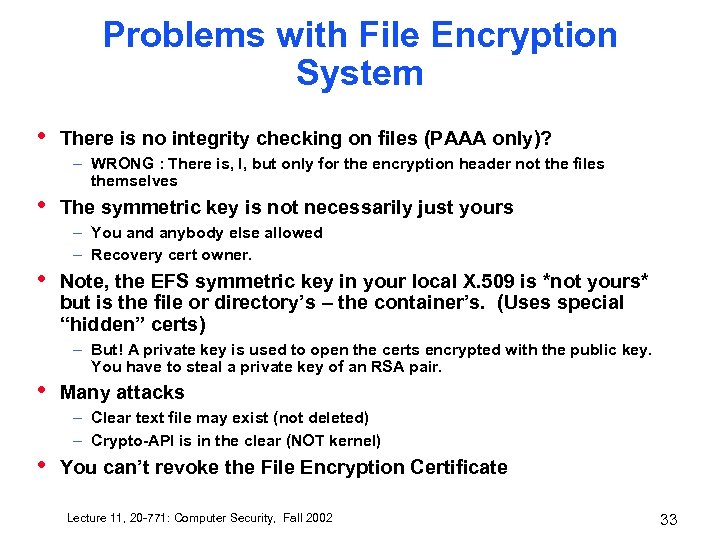 Problems with File Encryption System

• There is no integrity checking on files (PAAA only)?
– WRONG : There is, I, but only for the encryption header not the files themselves
• The symmetric key is not necessarily just yours
– You and anybody else allowed
– Recovery cert owner.
• Note, the EFS symmetric key in your local X.509 is *not yours* but is the file or directory's – the container's. (Uses special "hidden" certs)
– But! A private key is used to open the certs encrypted with the public key. You have to steal a private key of an RSA pair.
• Many attacks
– Clear text file may exist (not deleted)
– Crypto-API is in the clear (NOT kernel)
• You can't revoke the File Encryption Certificate

Lecture 11, 20-771: Computer Security, Fall 2002

33